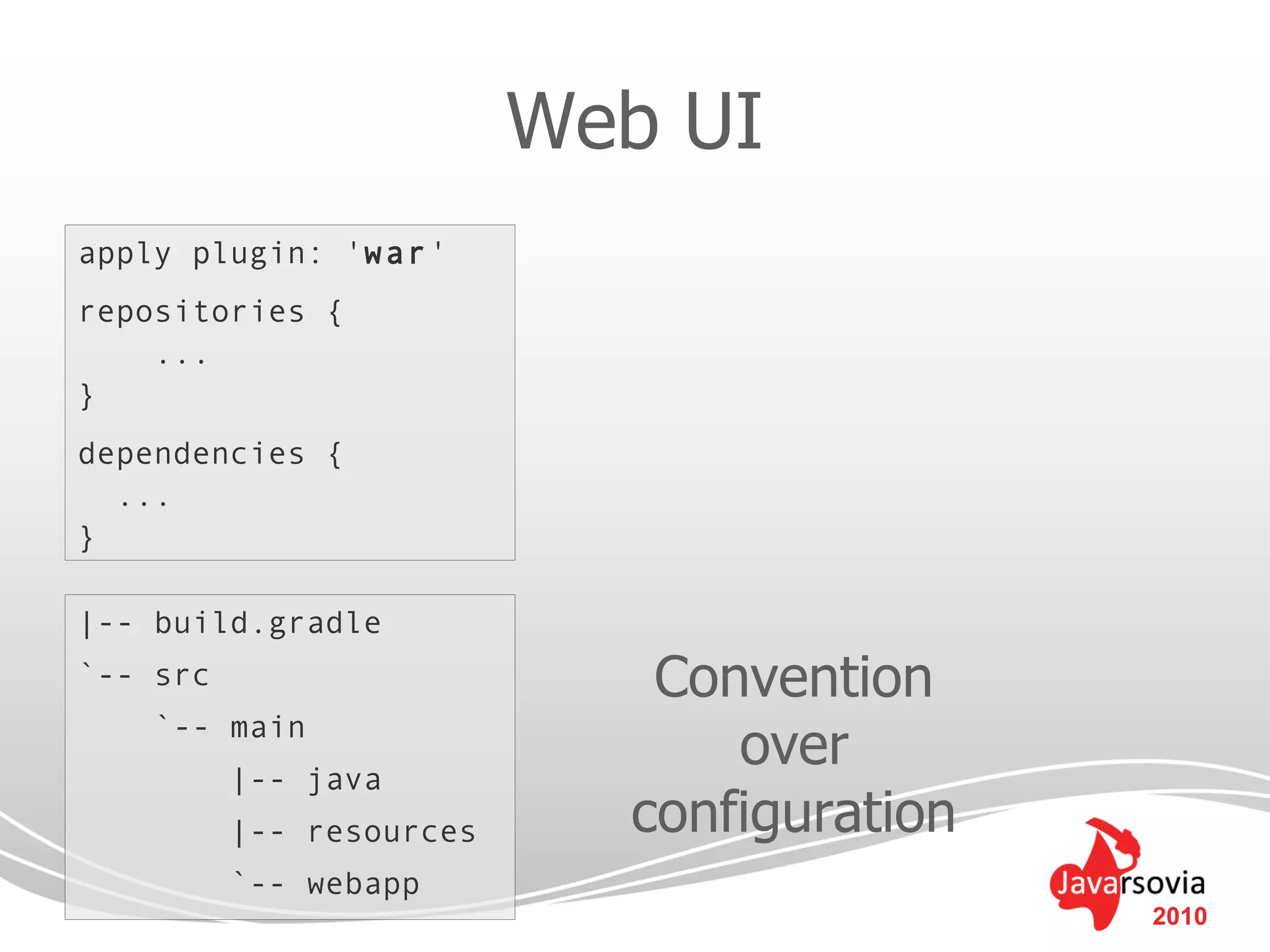 Web UI

apply plugin: 'war'
repositories {
    ...
}
dependencies {
  ...
}

|-- build.gradle
`-- src
    `-- main
        |-- java
        |-- resources
        `-- webapp

Convention over configuration

Javarsovia 2010